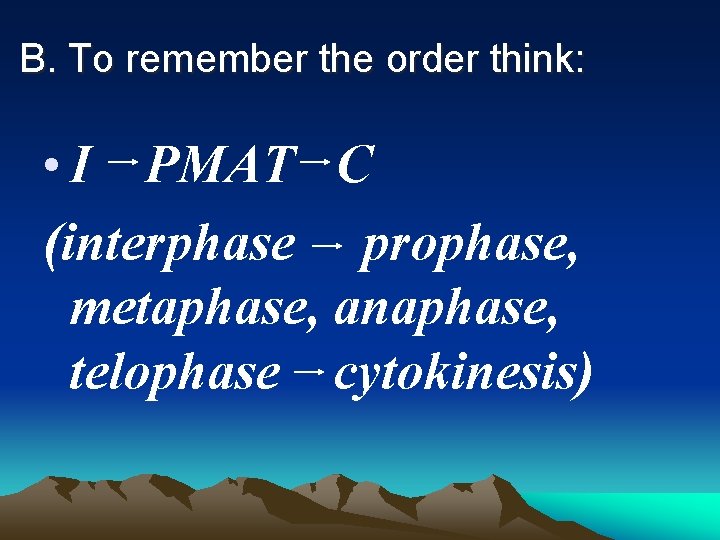 B. To remember the order think:

• I → PMAT → C

(interphase → prophase, metaphase, anaphase, telophase → cytokinesis)